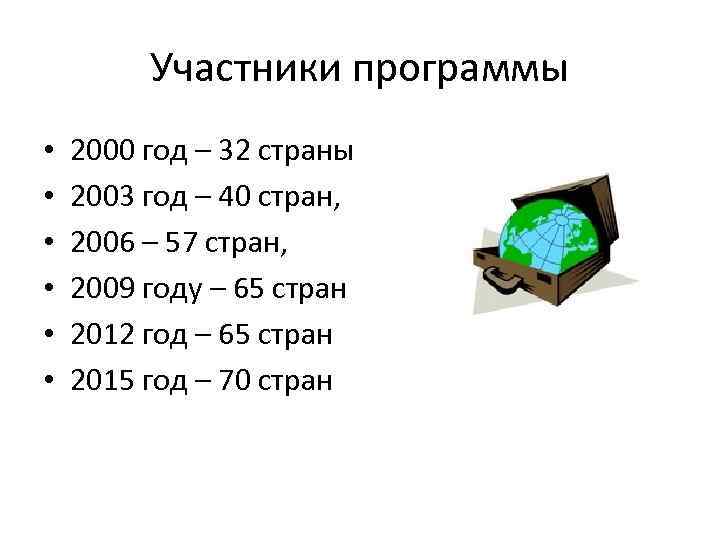 Участники программы

• 2000 год – 32 страны
• 2003 год – 40 стран,
• 2006 – 57 стран,
• 2009 году – 65 стран
• 2012 год – 65 стран
• 2015 год – 70 стран